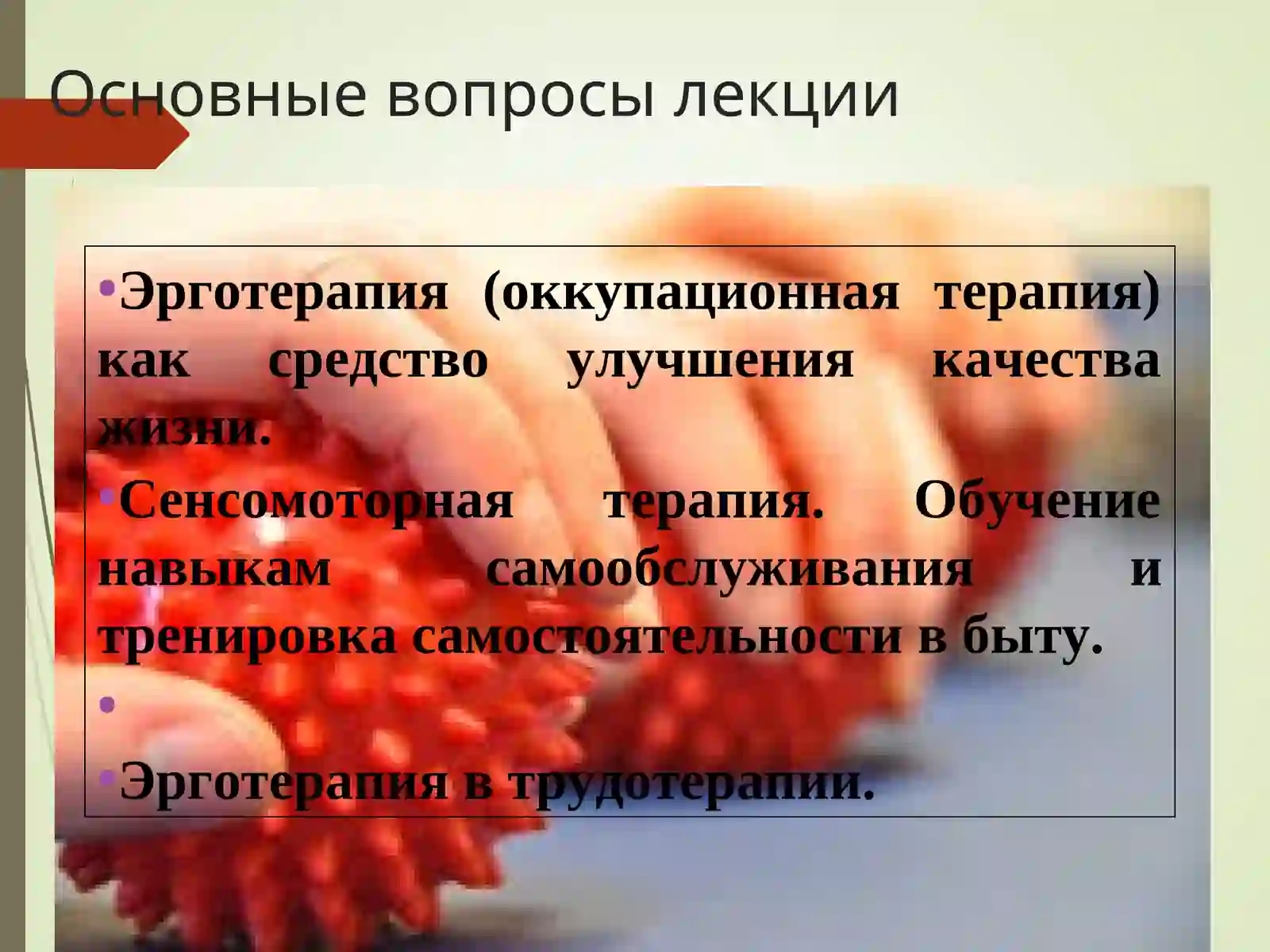 Основные вопросы лекции

•Эрготерапия (оккупационная терапия) как средство улучшения качества жизни.

•Сенсомоторная терапия. Обучение навыкам самообслуживания и тренировка самостоятельности в быту.

•

•Эрготерапия в трудотерапии.